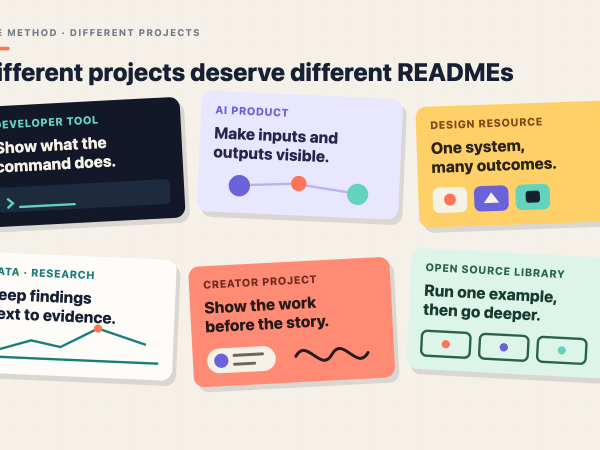 E METHOD · DIFFERENT PROJECTS

ifferent projects deserve different READMEs

DEVELOPER TOOL
Show what the command does.

AI PRODUCT
Make inputs and outputs visible.

DESIGN RESOURCE
One system, many outcomes.

ATA · RESEARCH
eep findings ext to evidence.

CREATOR PROJECT
Show the work before the story.

OPEN SOURCE LIBRARY
Run one example, then go deeper.